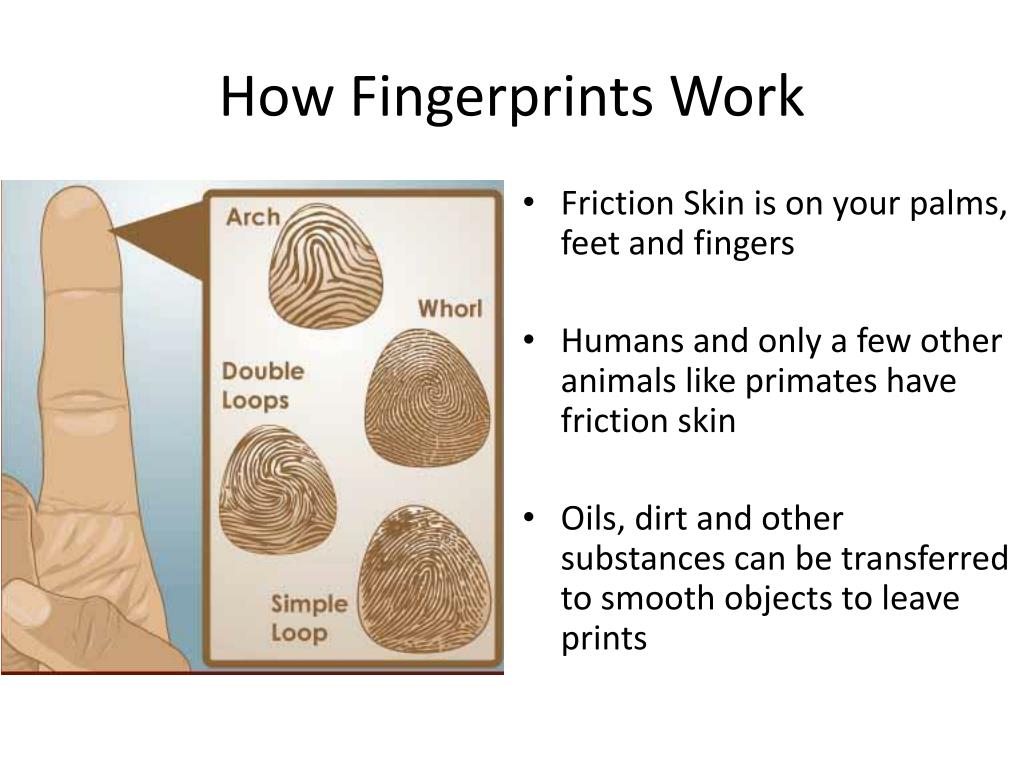 How Fingerprints Work

Arch

Whorl

Double Loops

Simple Loop

• Friction Skin is on your palms, feet and fingers

• Humans and only a few other animals like primates have friction skin

• Oils, dirt and other substances can be transferred to smooth objects to leave prints